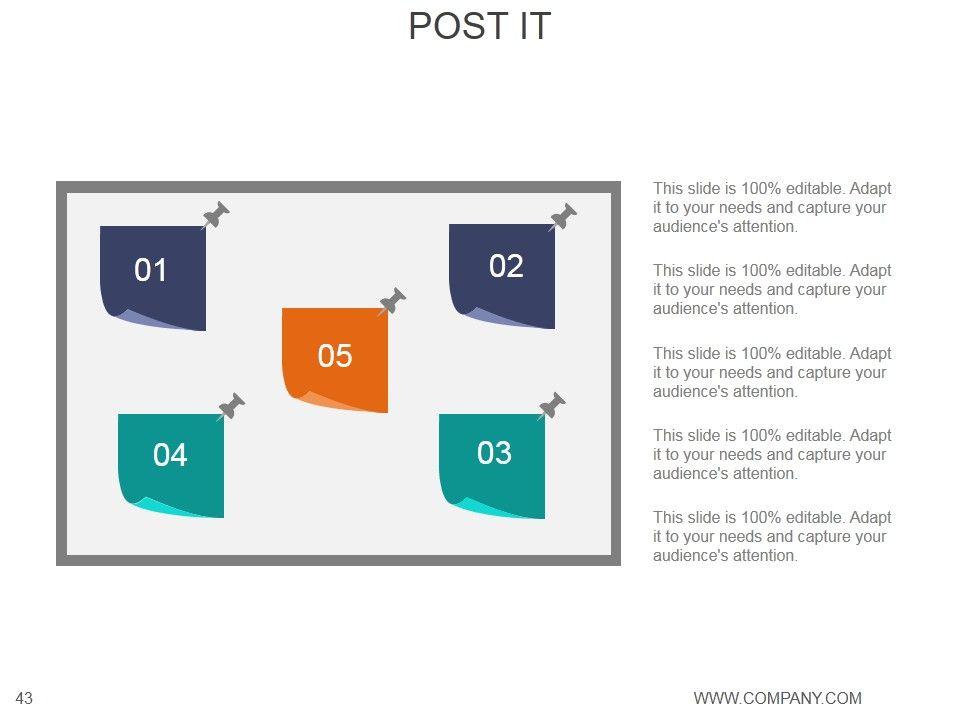 POST IT

01

02

05

04

03

This slide is 100% editable. Adapt it to your needs and capture your audience's attention.

This slide is 100% editable. Adapt it to your needs and capture your audience's attention.

This slide is 100% editable. Adapt it to your needs and capture your audience's attention.

This slide is 100% editable. Adapt it to your needs and capture your audience's attention.

This slide is 100% editable. Adapt it to your needs and capture your audience's attention.

43

WWW.COMPANY.COM